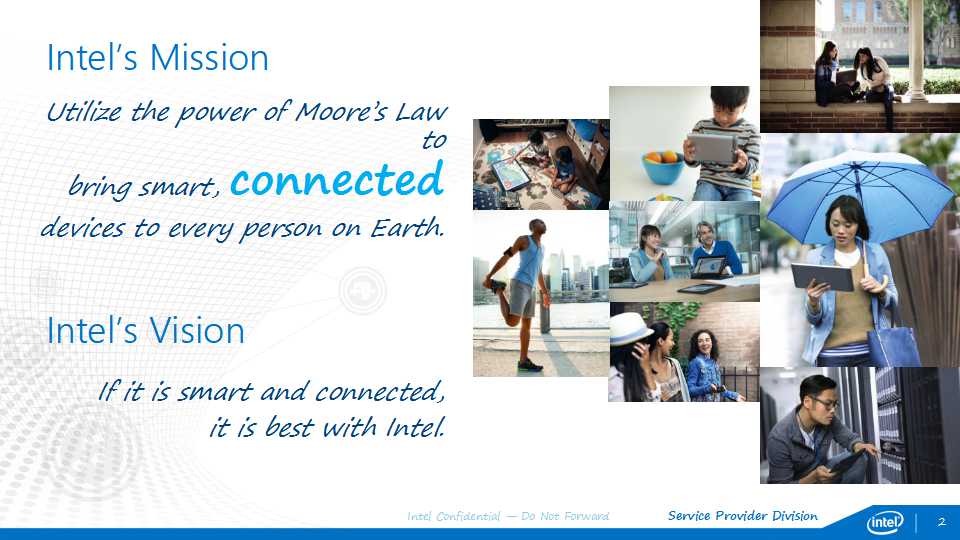 Intel's Mission

Utilize the power of Moore's Law to bring smart, connected devices to every person on Earth.

Intel's Vision

If it is smart and connected, it is best with Intel.

Intel Confidential — Do Not Forward

Service Provider Division

intel

2